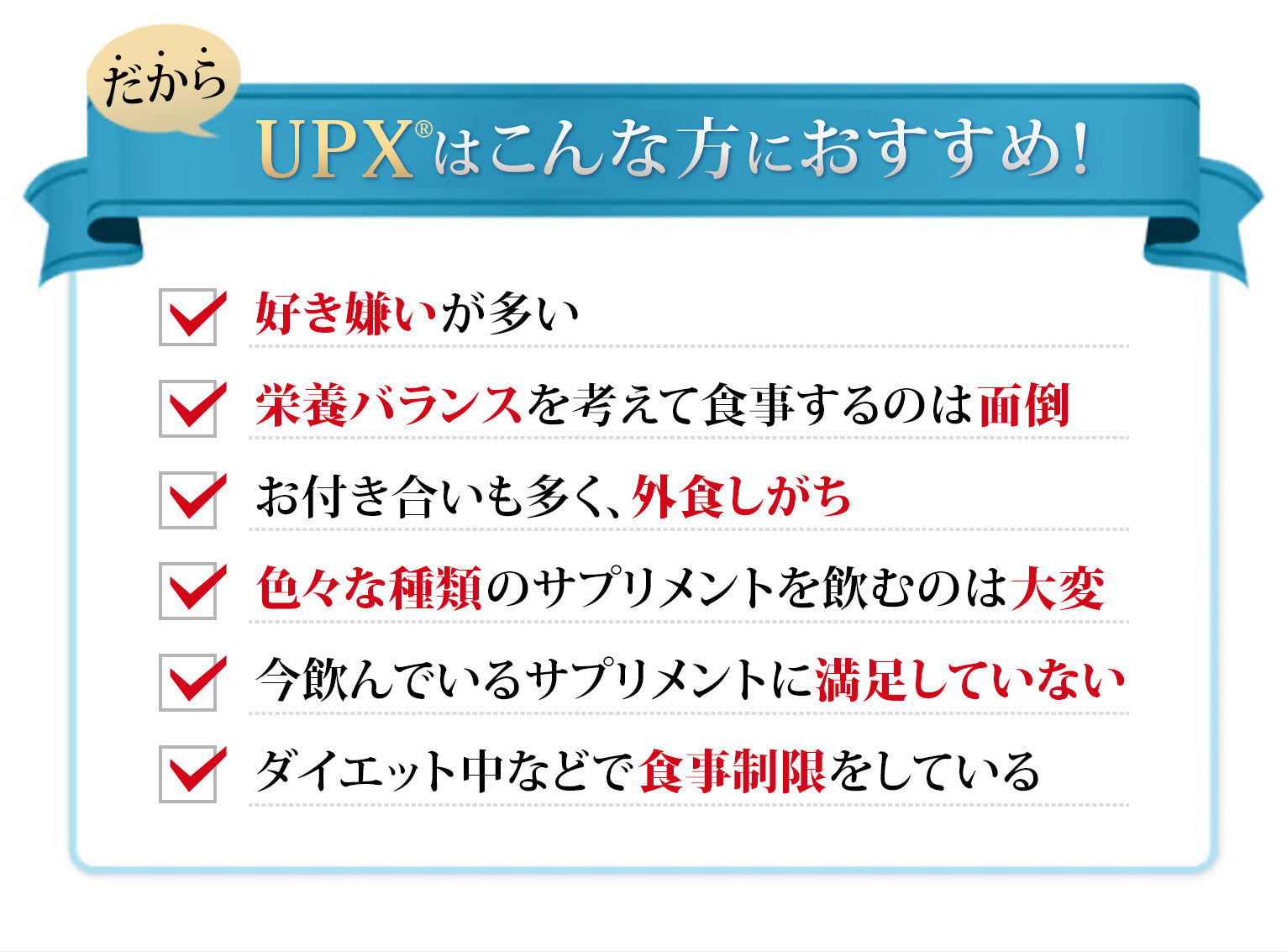 だから

UPX®はこんな方におすすめ!

好き嫌いが多い

栄養バランスを考えて食事するのは面倒

お付き合いも多く、外食しがち

色々な種類のサプリメントを飲むのは大変

今飲んでいるサプリメントに満足していない

ダイエット中などで食事制限をしている